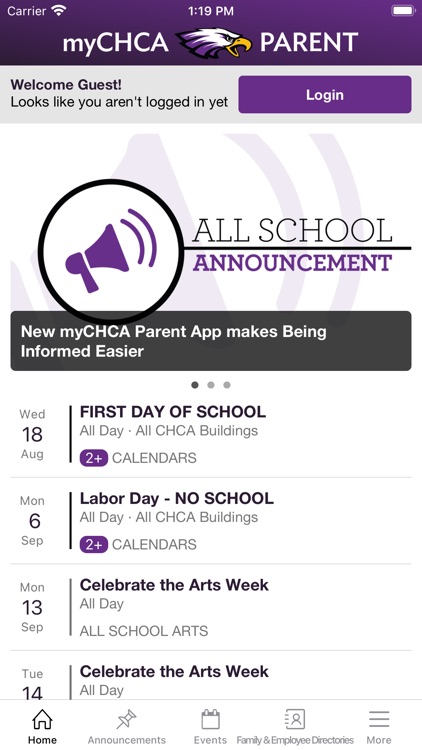 Carrier 1:19 PM

myCHCA PARENT

Welcome Guest!
Looks like you aren't logged in yet

Login

ALL SCHOOL
ANNOUNCEMENT

New myCHCA Parent App makes Being Informed Easier

Wed
18
Aug

FIRST DAY OF SCHOOL
All Day · All CHCA Buildings
2+ CALENDARS

Mon
6
Sep

Labor Day - NO SCHOOL
All Day · All CHCA Buildings
2+ CALENDARS

Mon
13
Sep

Celebrate the Arts Week
All Day
ALL SCHOOL ARTS

Tue
14

Celebrate the Arts Week
All Day

Home
Announcements
Events
Family & Employee Directories
More